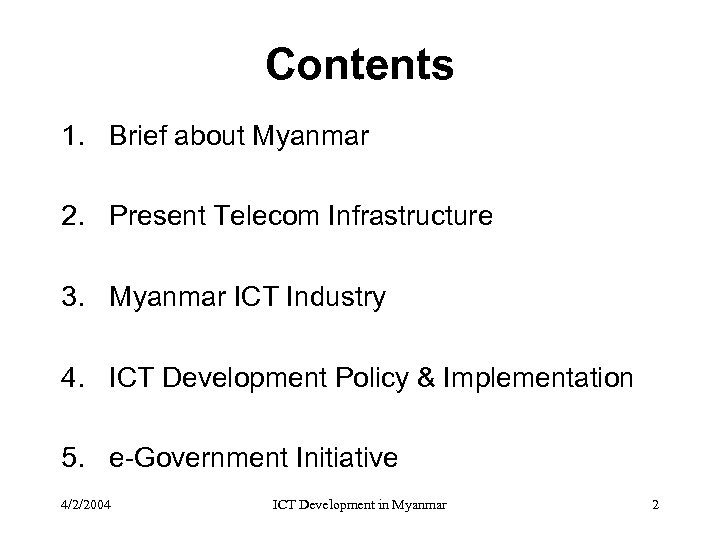 Contents

1. Brief about Myanmar

2. Present Telecom Infrastructure

3. Myanmar ICT Industry

4. ICT Development Policy & Implementation

5. e-Government Initiative

4/2/2004 ICT Development in Myanmar 2